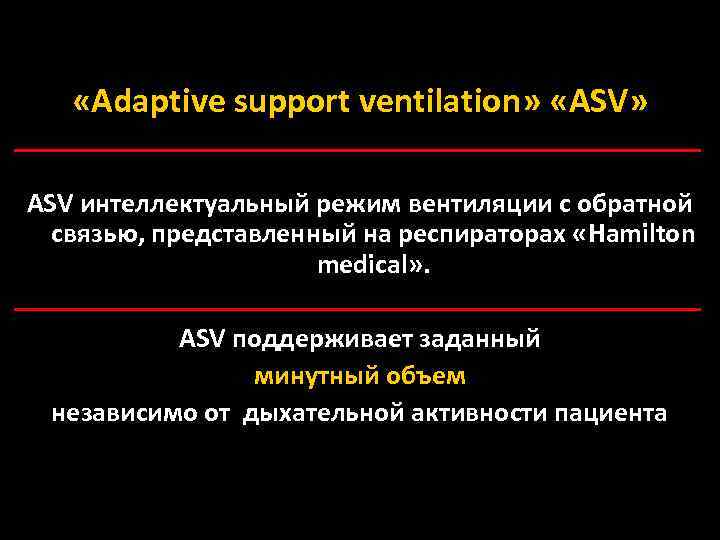 «Adaptive support ventilation» «ASV»

ASV интеллектуальный режим вентиляции с обратной связью, представленный на респираторах «Hamilton medical».

ASV поддерживает заданный
минутный объем
независимо от дыхательной активности пациента